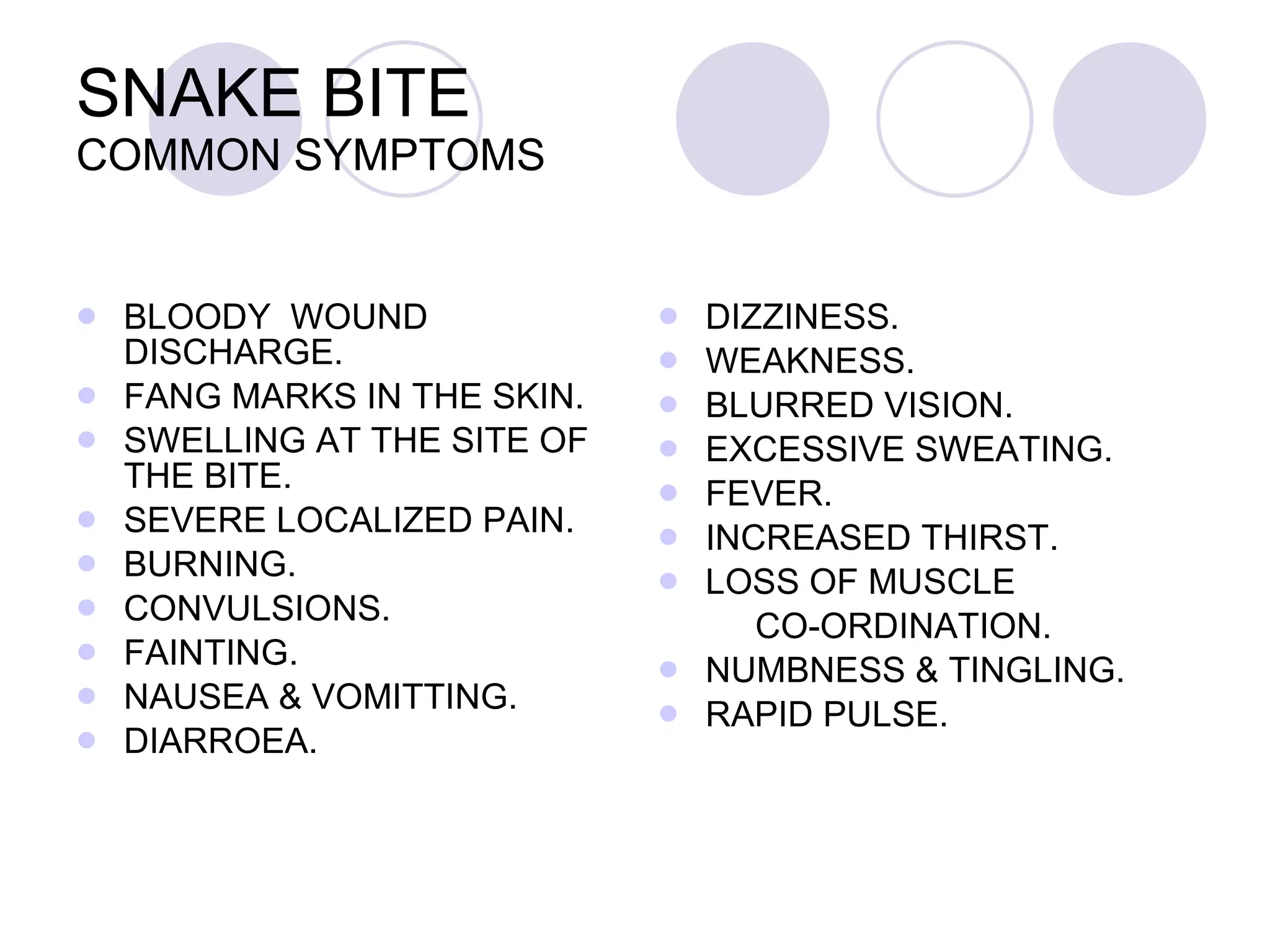 SNAKE BITE
COMMON SYMPTOMS

- BLOODY WOUND DISCHARGE.
- FANG MARKS IN THE SKIN.
- SWELLING AT THE SITE OF THE BITE.
- SEVERE LOCALIZED PAIN.
- BURNING.
- CONVULSIONS.
- FAINTING.
- NAUSEA & VOMITTING.
- DIARROEA.

- DIZZINESS.
- WEAKNESS.
- BLURRED VISION.
- EXCESSIVE SWEATING.
- FEVER.
- INCREASED THIRST.
- LOSS OF MUSCLE CO-ORDINATION.
- NUMBNESS & TINGLING.
- RAPID PULSE.